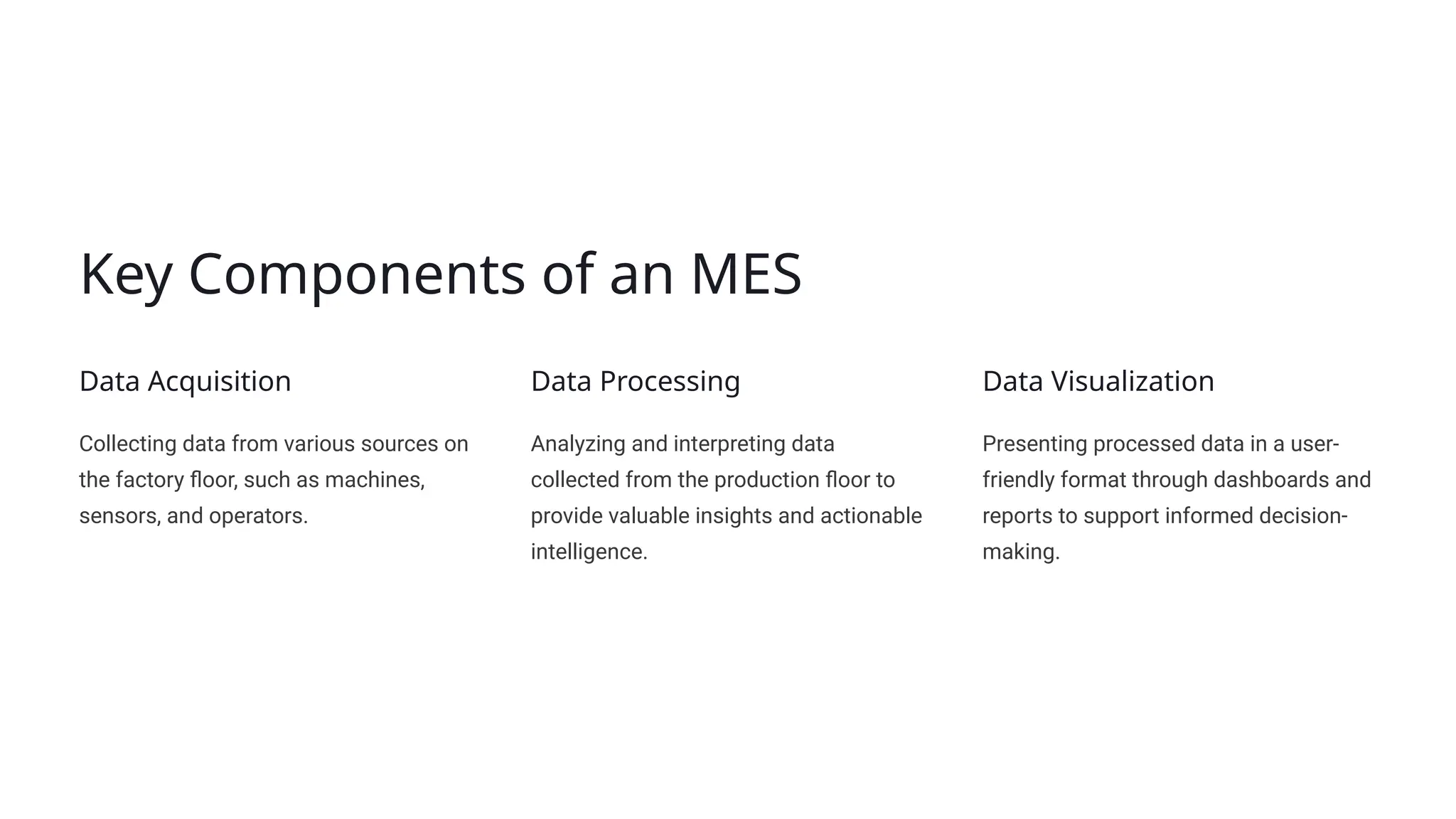 Key Components of an MES

Data Acquisition

Collecting data from various sources on the factory floor, such as machines, sensors, and operators.

Data Processing

Analyzing and interpreting data collected from the production floor to provide valuable insights and actionable intelligence.

Data Visualization

Presenting processed data in a user-friendly format through dashboards and reports to support informed decision-making.